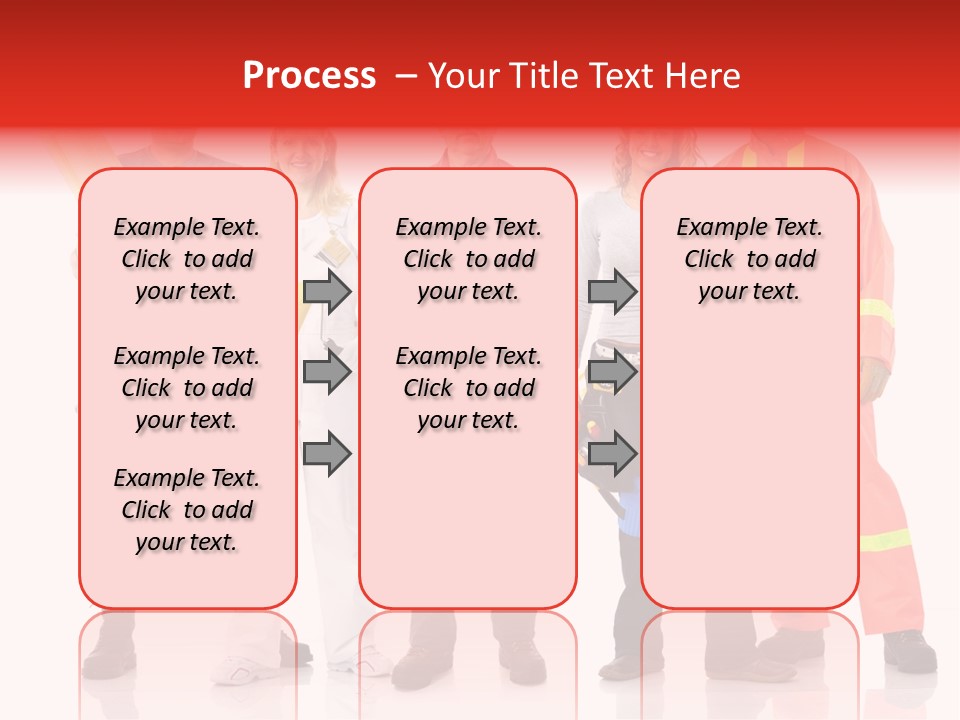 Process – Your Title Text Here

Example Text. Click to add your text.

Example Text. Click to add your text.

Example Text. Click to add your text.

Example Text. Click to add your text.

Example Text. Click to add your text.

Example Text. Click to add your text.